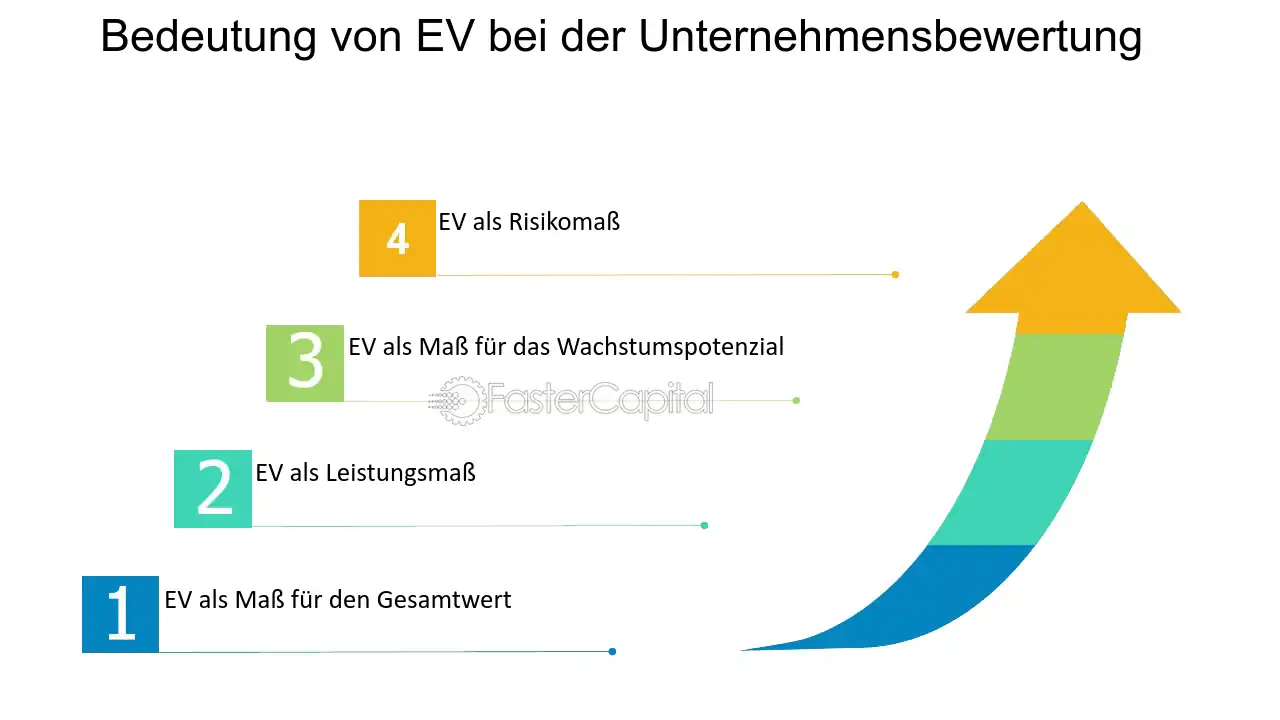 Bedeutung von EV bei der Unternehmensbewertung

4 EV als Risikomaß

3 EV als Maß für das Wachstumspotenzial

FasterCapital

2 EV als Leistungsmaß

1 EV als Maß für den Gesamtwert